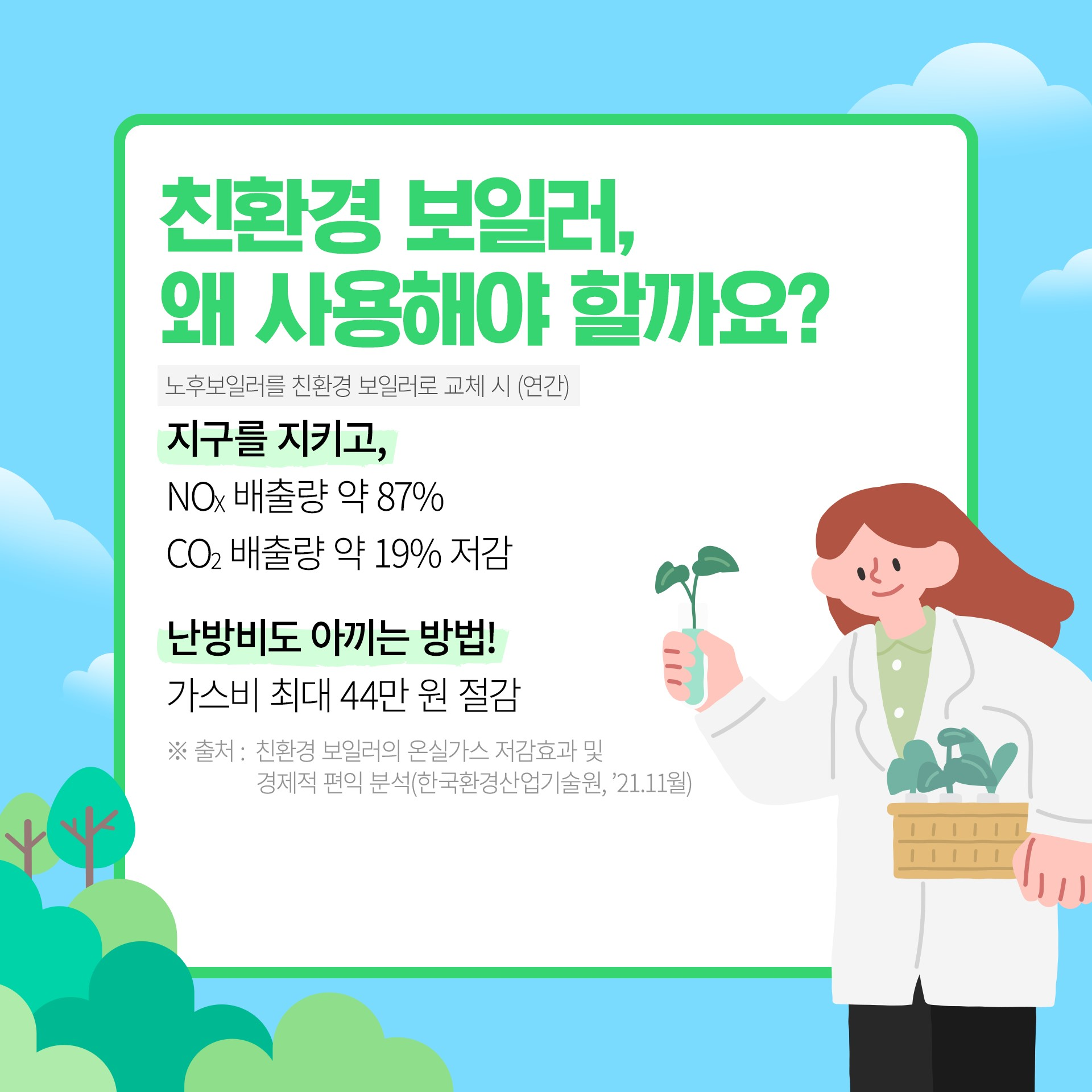 친환경 보일러,
왜 사용해야 할까요?

노후보일러를 친환경 보일러로 교체 시 (연간)

지구를 지키고,

$NO_X$ 배출량 약 87%

$CO_2$ 배출량 약 19% 저감

난방비도 아끼는 방법!

가스비 최대 44만 원 절감

※ 출처 : 친환경 보일러의 온실가스 저감효과 및 경제적 편익 분석(한국환경산업기술원, '21.11월)